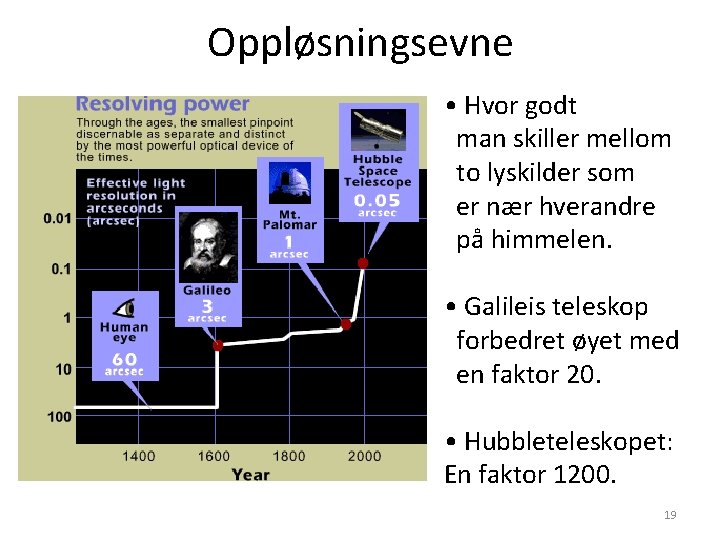 Oppløsningsevne

Resolving power

Through the ages, the smallest pinpoint discernable as separate and distinct by the most powerful optical device of the times.

Effective light resolution in arcseconds (arcsec)

0.01
0.1
1
10
100

Human eye 60 arcsec

Galileo 3 arcsec

Mt. Palomar 1 arcsec

Hubble Space Telescope 0.05 arcsec

1400 1600 1800 2000

Year

• Hvor godt man skiller mellom to lyskilder som er nær hverandre på himmelen.

• Galileis teleskop forbedret øyet med en faktor 20.

• Hubbleteleskopet: En faktor 1200.

19